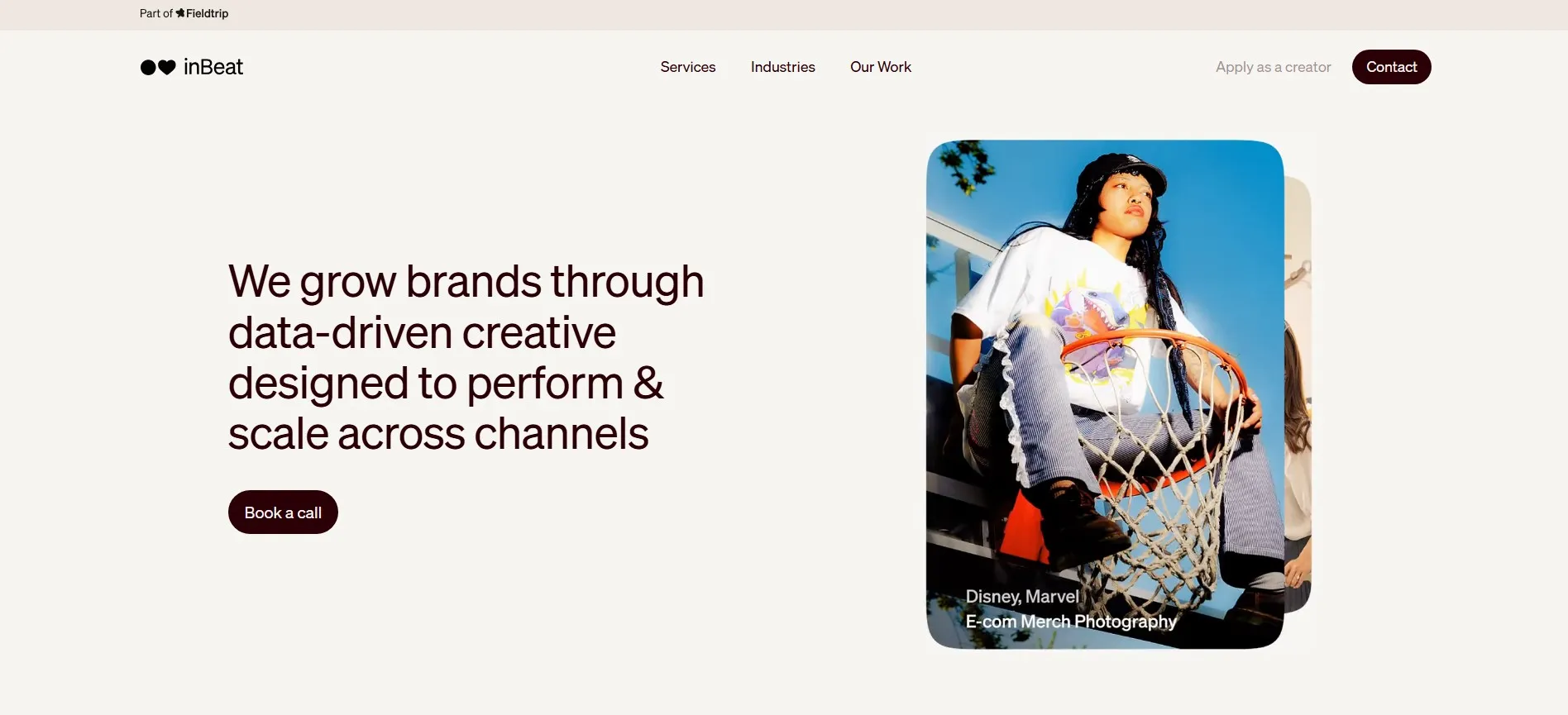 Part of Fieldtrip

inBeat

Services Industries Our Work

Apply as a creator Contact

We grow brands through data-driven creative designed to perform & scale across channels

Book a call

Disney, Marvel
E-com Merch Photography